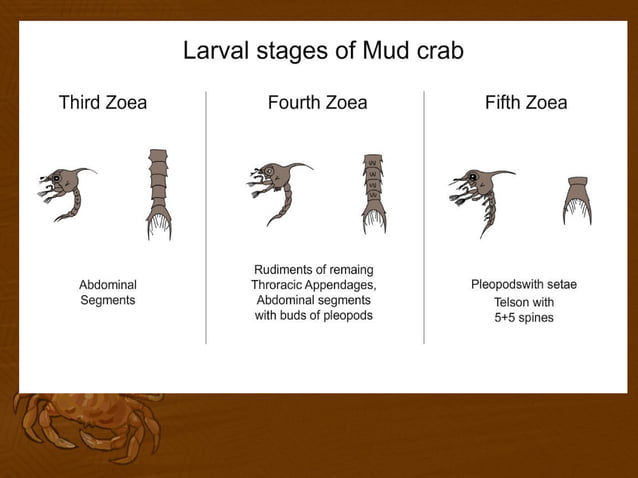 Larval stages of Mud crab

Third Zoea

Abdominal Segments

Fourth Zoea

Rudiments of remaing Throracic Appendages, Abdominal segments with buds of pleopods

Fifth Zoea

Pleopodswith setae
Telson with 5+5 spines